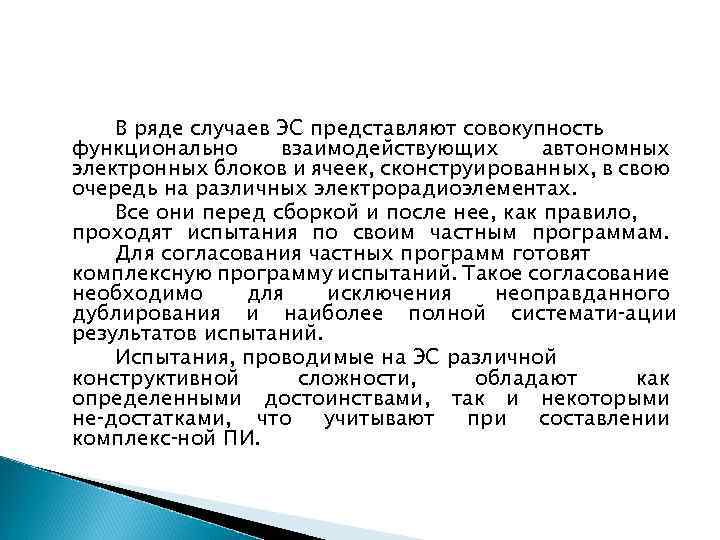 В ряде случаев ЭС представляют совокупность функционально взаимодействующих автономных электронных блоков и ячеек, сконструированных, в свою очередь на различных электрорадиоэлементах.

Все они перед сборкой и после нее, как правило, проходят испытания по своим частным программам.

Для согласования частных программ готовят комплексную программу испытаний. Такое согласование необходимо для исключения неоправданного дублирования и наиболее полной системати-ации результатов испытаний.

Испытания, проводимые на ЭС различной конструктивной сложности, обладают как определенными достоинствами, так и некоторыми не-достатками, что учитывают при составлении комплекс-ной ПИ.